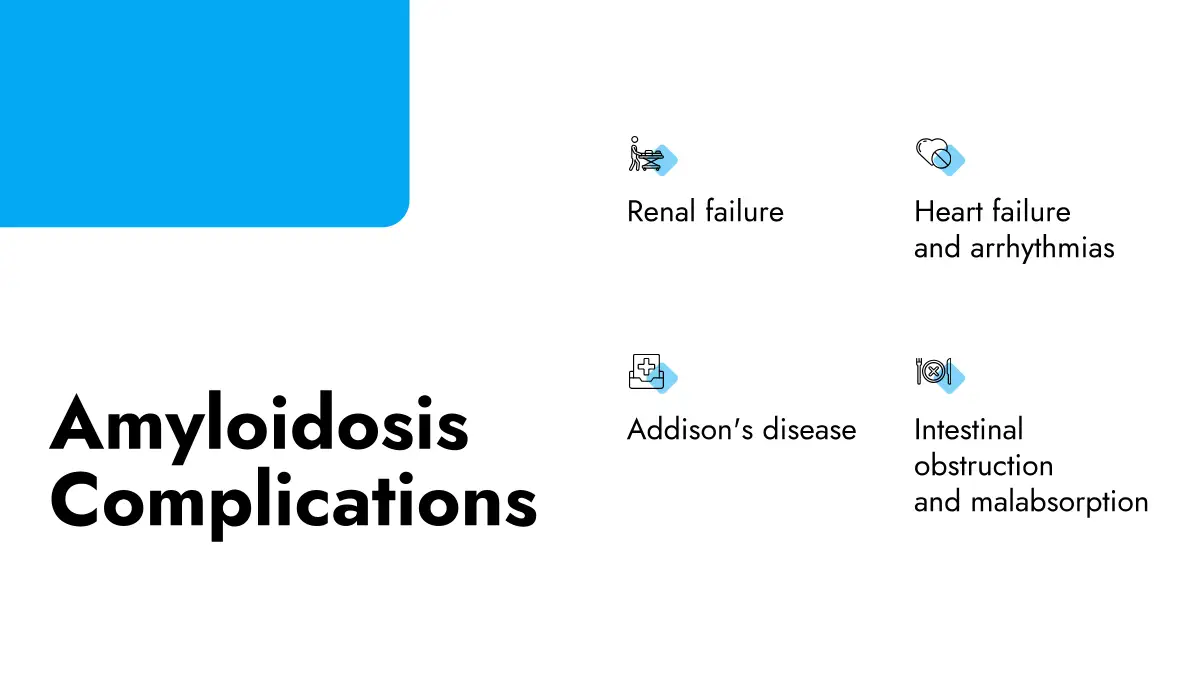 Amyloidosis Complications

Renal failure

Heart failure and arrhythmias

Addison's disease

Intestinal obstruction and malabsorption